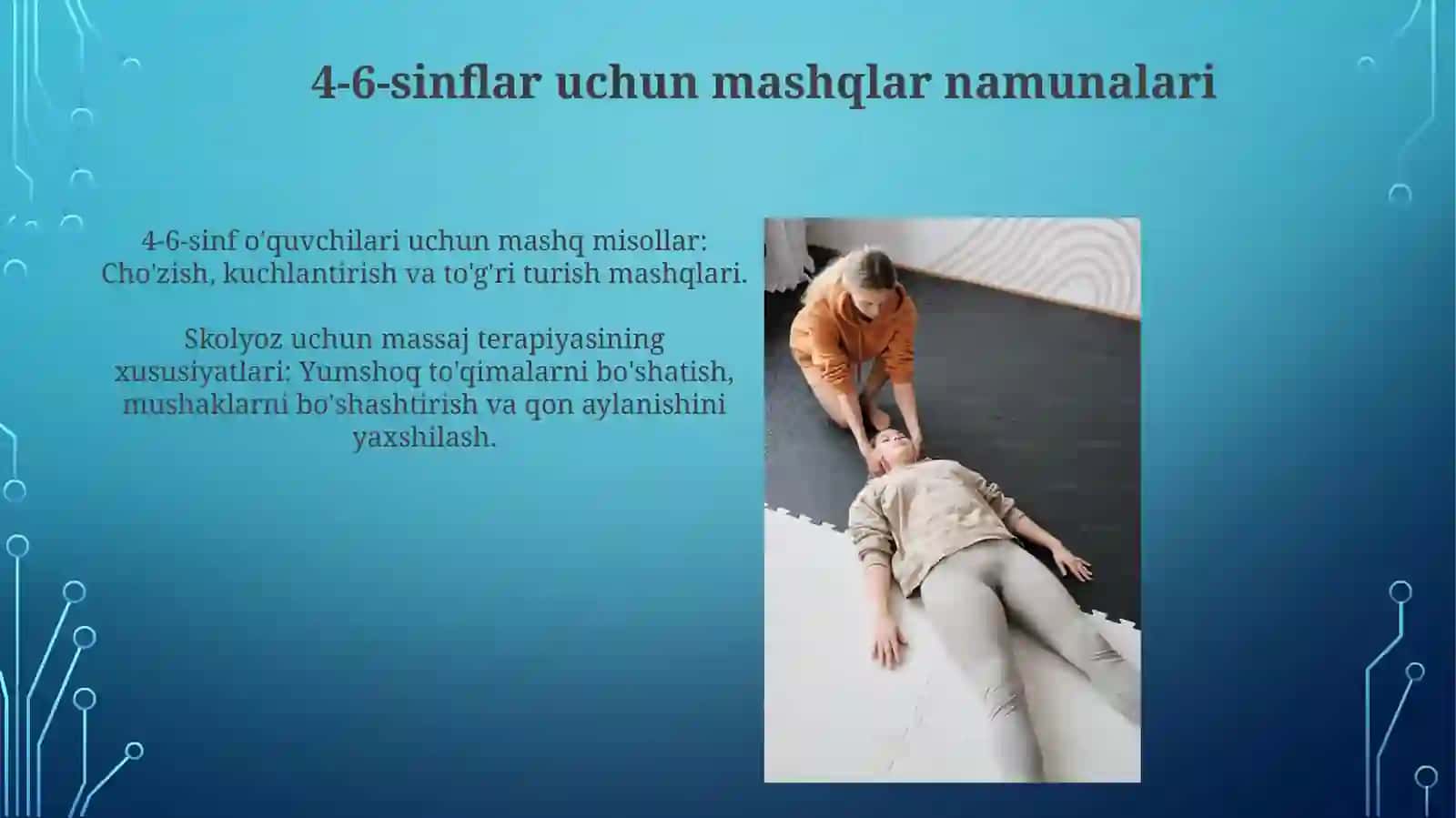 4-6-sinflar uchun mashqlar namunalari

4-6-sinf o'quvchilari uchun mashq misollar: Cho'zish, kuchlantirish va to'g'ri turish mashqlari.

Skolyoz uchun massaj terapiyasining xususiyatlari: Yumshoq to'qimalarni bo'shatish, mushaklarni bo'shashtirish va qon aylanishini yaxshilash.